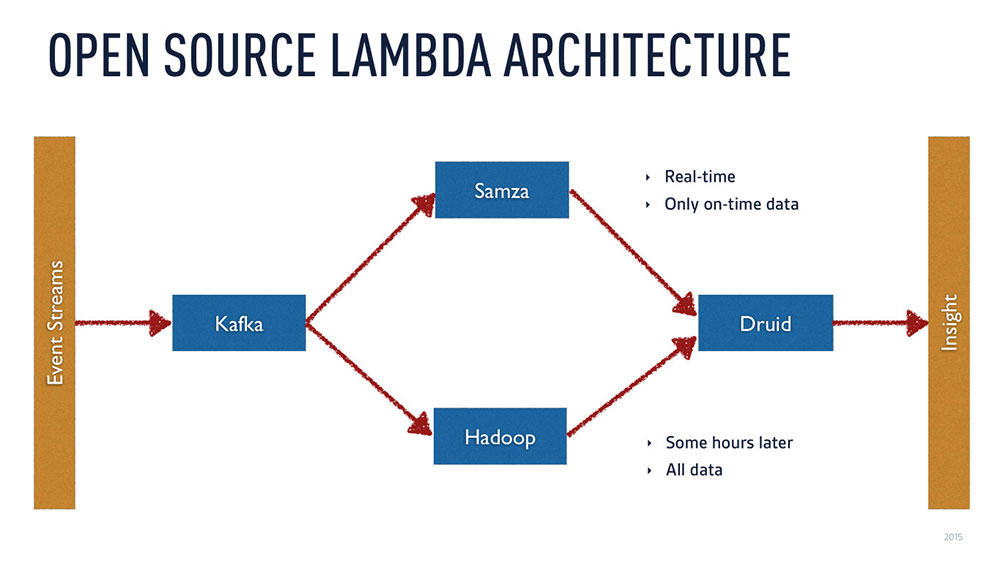 OPEN SOURCE LAMBDA ARCHITECTURE

Event Streams

Kafka

Samza

‣ Real-time
‣ Only on-time data

Hadoop

‣ Some hours later
‣ All data

Druid

Insight

2015